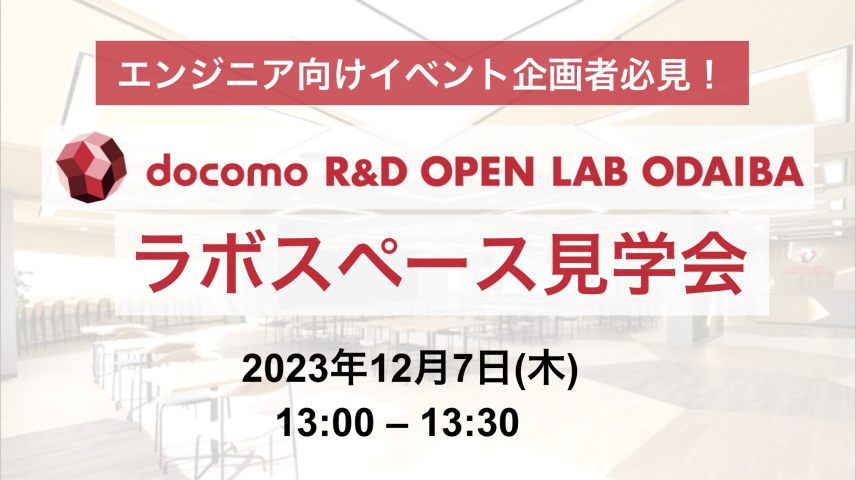 エンジニア向けイベント企画者必見！

docomo R&D OPEN LAB ODAIBA

ラボスペース見学会

2023年12月7日(木)
13:00 – 13:30